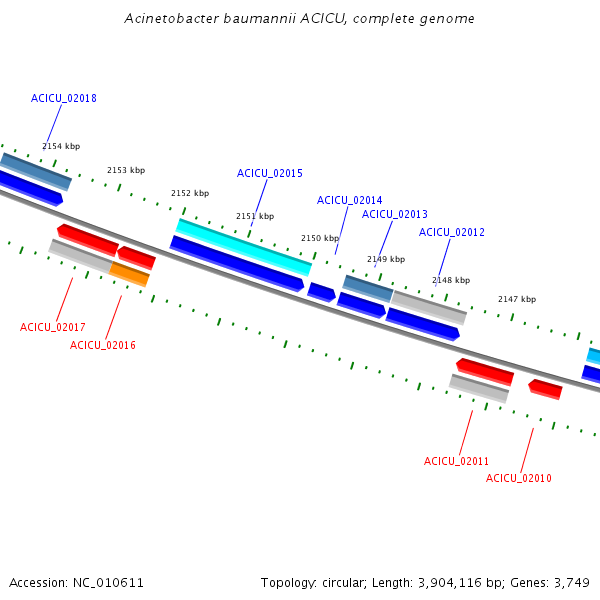 Acinetobacter baumannii ACICU, complete genome

ACICU_02018

2154 kbp

2153 kbp

2152 kbp

ACICU_02015

2151 kbp

ACICU_02014

ACICU_02013

2150 kbp

ACICU_02012

2149 kbp

2148 kbp

2147 kbp

ACICU_02017

ACICU_02016

ACICU_02011

ACICU_02010

Accession: NC_010611

Topology: circular; Length: 3,904,116 bp; Genes: 3,749